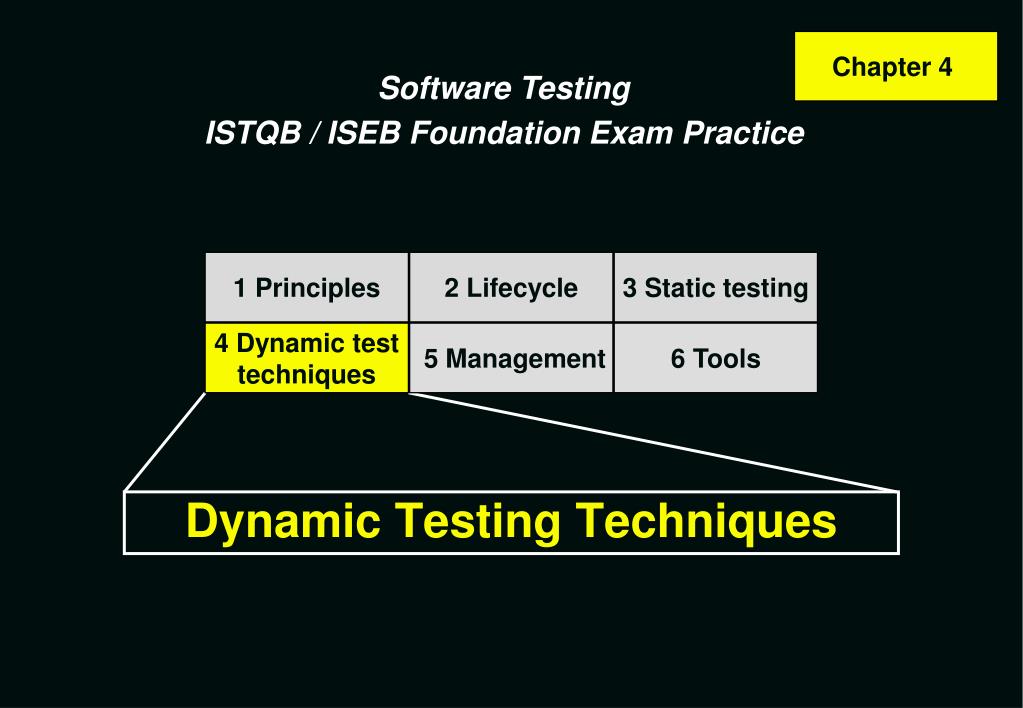 Chapter 4

Software Testing
ISTQB / ISEB Foundation Exam Practice

| 1 Principles | 2 Lifecycle | 3 Static testing |
|---|---|---|
| 4 Dynamic test techniques | 5 Management | 6 Tools |

Dynamic Testing Techniques